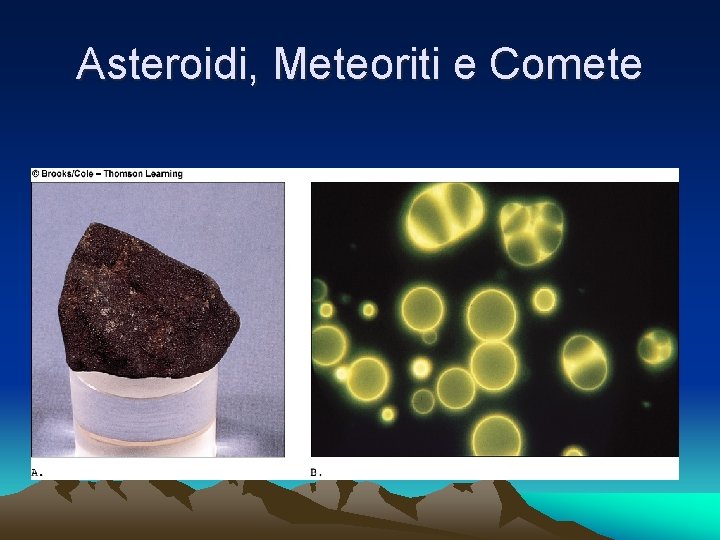 Asteroidi, Meteoriti e Comete

© Brooks/Cole – Thomson Learning

A.

B.